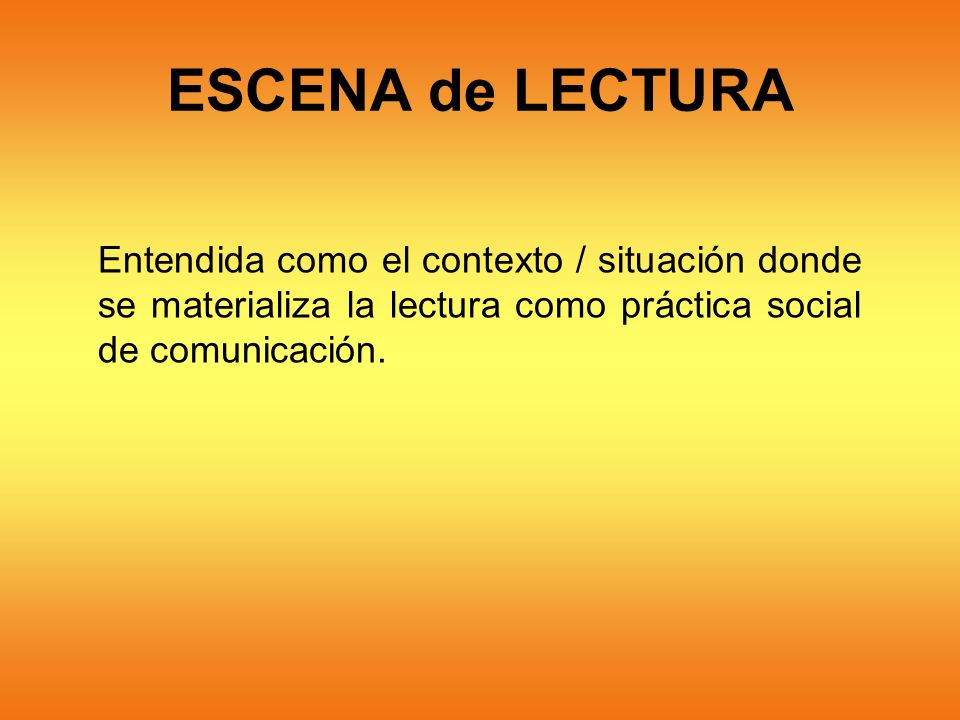 ESCENA de LECTURA

Entendida como el contexto / situación donde se materializa la lectura como práctica social de comunicación.